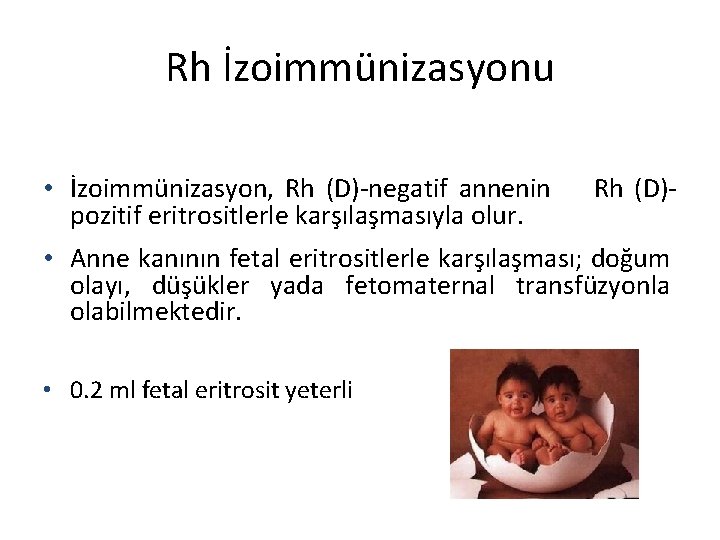 Rh İzoimmünizasyonu

• İzoimmünizasyon, Rh (D)-negatif annenin Rh (D)-pozitif eritrositlerle karşılaşmasıyla olur.

• Anne kanının fetal eritrositlerle karşılaşması; doğum olayı, düşükler yada fetomaternal transfüzyonla olabilmektedir.

• 0.2 ml fetal eritrosit yeterli